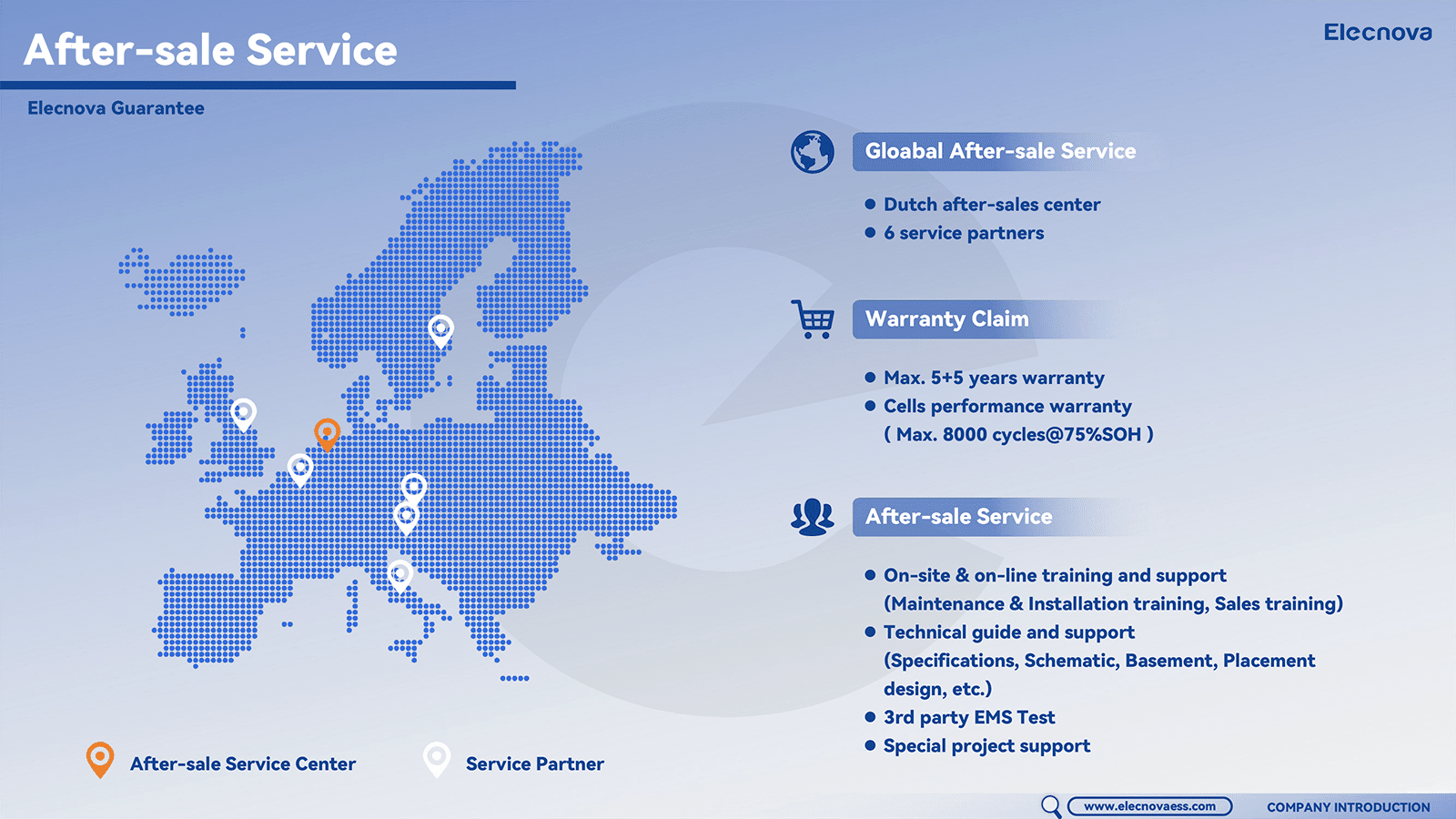 After-sale Service

Elecnova

Elecnova Guarantee

Gloabal After-sale Service

- Dutch after-sales center
- 6 service partners

Warranty Claim

- Max. 5+5 years warranty
- Cells performance warranty ( Max. 8000 cycles@75%SOH )

After-sale Service

- On-site & on-line training and support (Maintenance & Installation training, Sales training)
- Technical guide and support (Specifications, Schematic, Basement, Placement design, etc.)
- 3rd party EMS Test
- Special project support

After-sale Service Center

Service Partner

www.elecnovaess.com

COMPANY INTRODUCTION